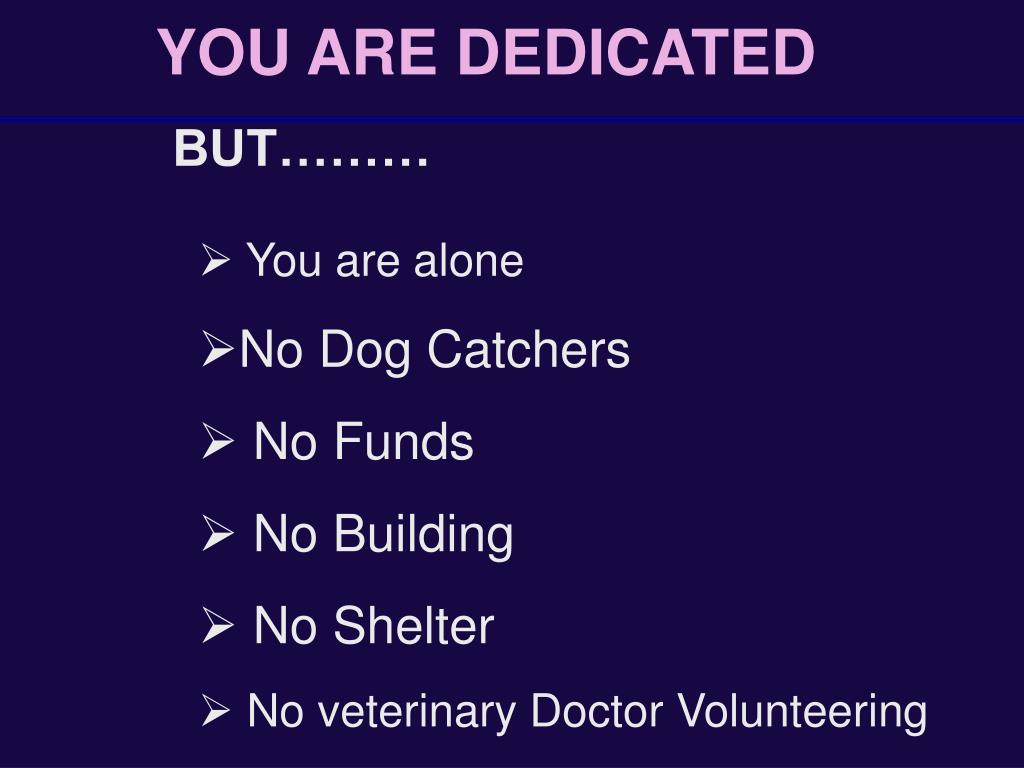 YOU ARE DEDICATED

BUT………

➢ You are alone

➢No Dog Catchers

➢ No Funds

➢ No Building

➢ No Shelter

➢ No veterinary Doctor Volunteering